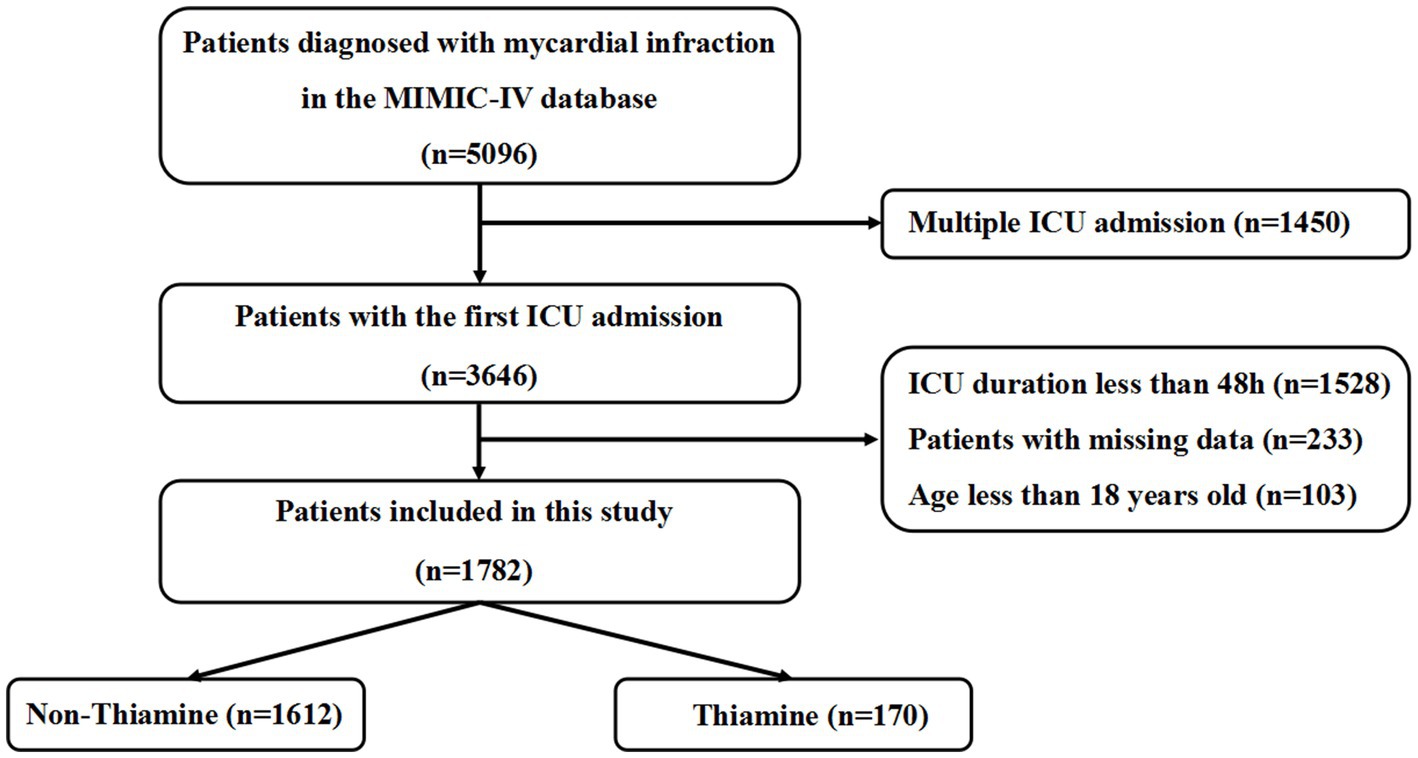 Patients diagnosed with mycardial infraction in the MIMIC-IV database
(n=5096)

Multiple ICU admission (n=1450)

Patients with the first ICU admission
(n=3646)

ICU duration less than 48h (n=1528)
Patients with missing data (n=233)
Age less than 18 years old (n=103)

Patients included in this study
(n=1782)

Non-Thiamine (n=1612)

Thiamine (n=170)